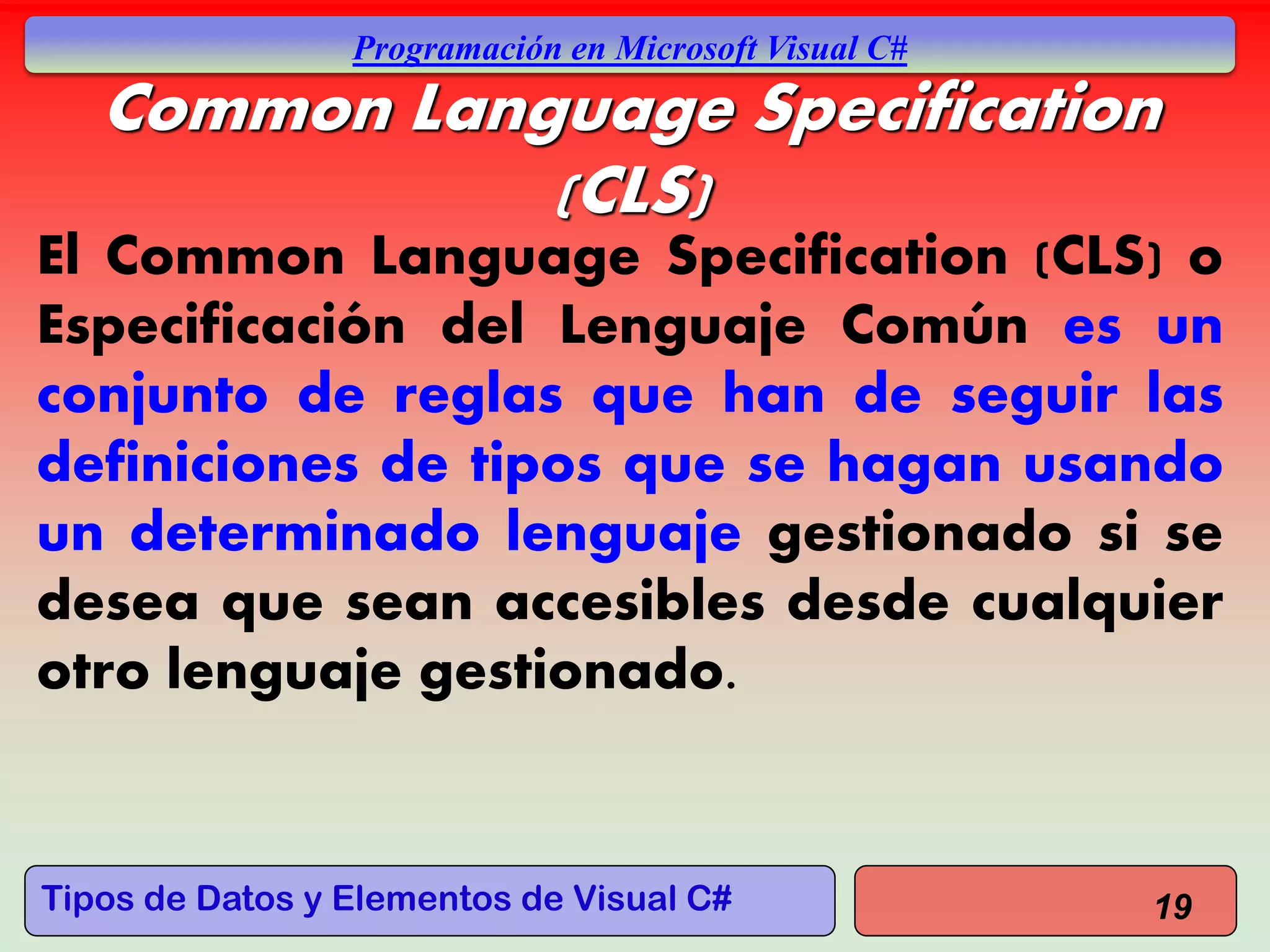 Programación en Microsoft Visual C#

Common Language Specification (CLS)

El Common Language Specification (CLS) o Especificación del Lenguaje Común es un conjunto de reglas que han de seguir las definiciones de tipos que se hagan usando un determinado lenguaje gestionado si se desea que sean accesibles desde cualquier otro lenguaje gestionado.

Tipos de Datos y Elementos de Visual C#

19